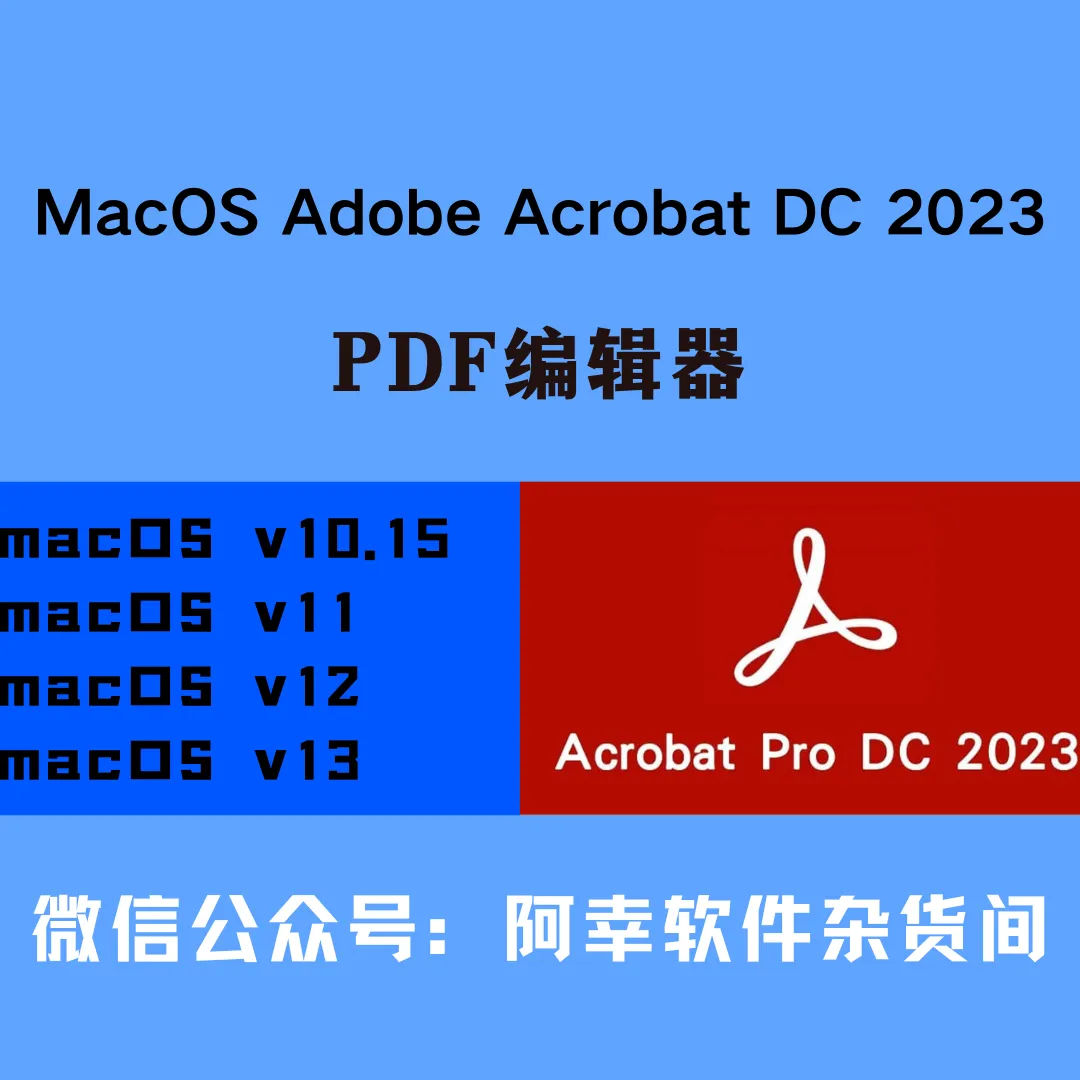 MacOS Adobe Acrobat DC 2023

PDF编辑器

macOS v10.15
macOS v11
macOS v12
macOS v13

Acrobat Pro DC 2023

微信公众号：阿幸软件杂货间